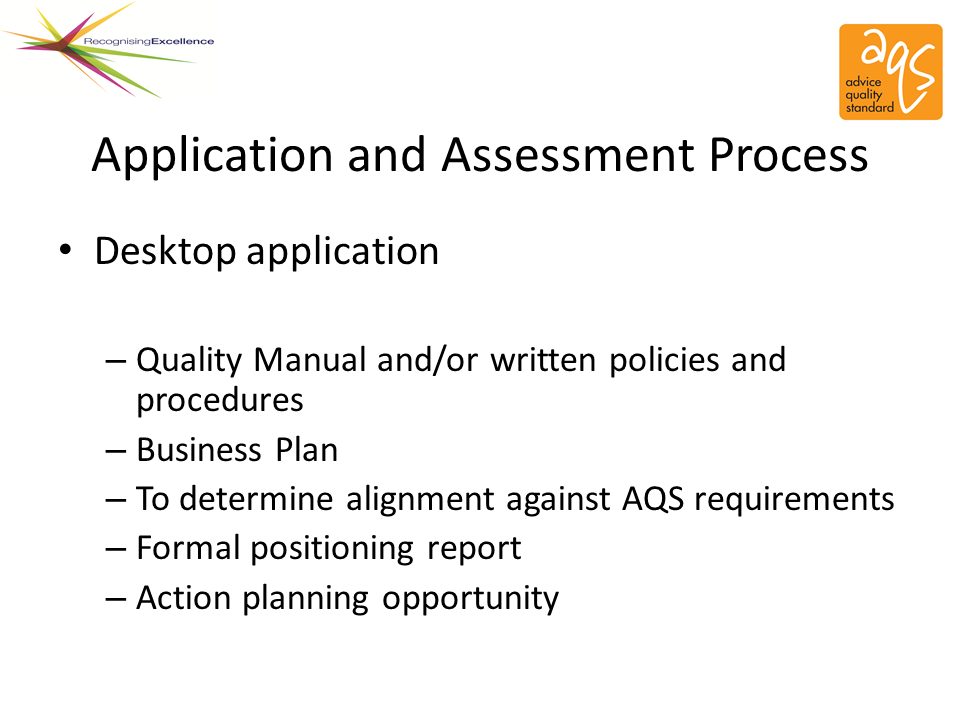 RecognisingExcellence

aqs
advice
quality
standard

Application and Assessment Process

• Desktop application

– Quality Manual and/or written policies and procedures
– Business Plan
– To determine alignment against AQS requirements
– Formal positioning report
– Action planning opportunity